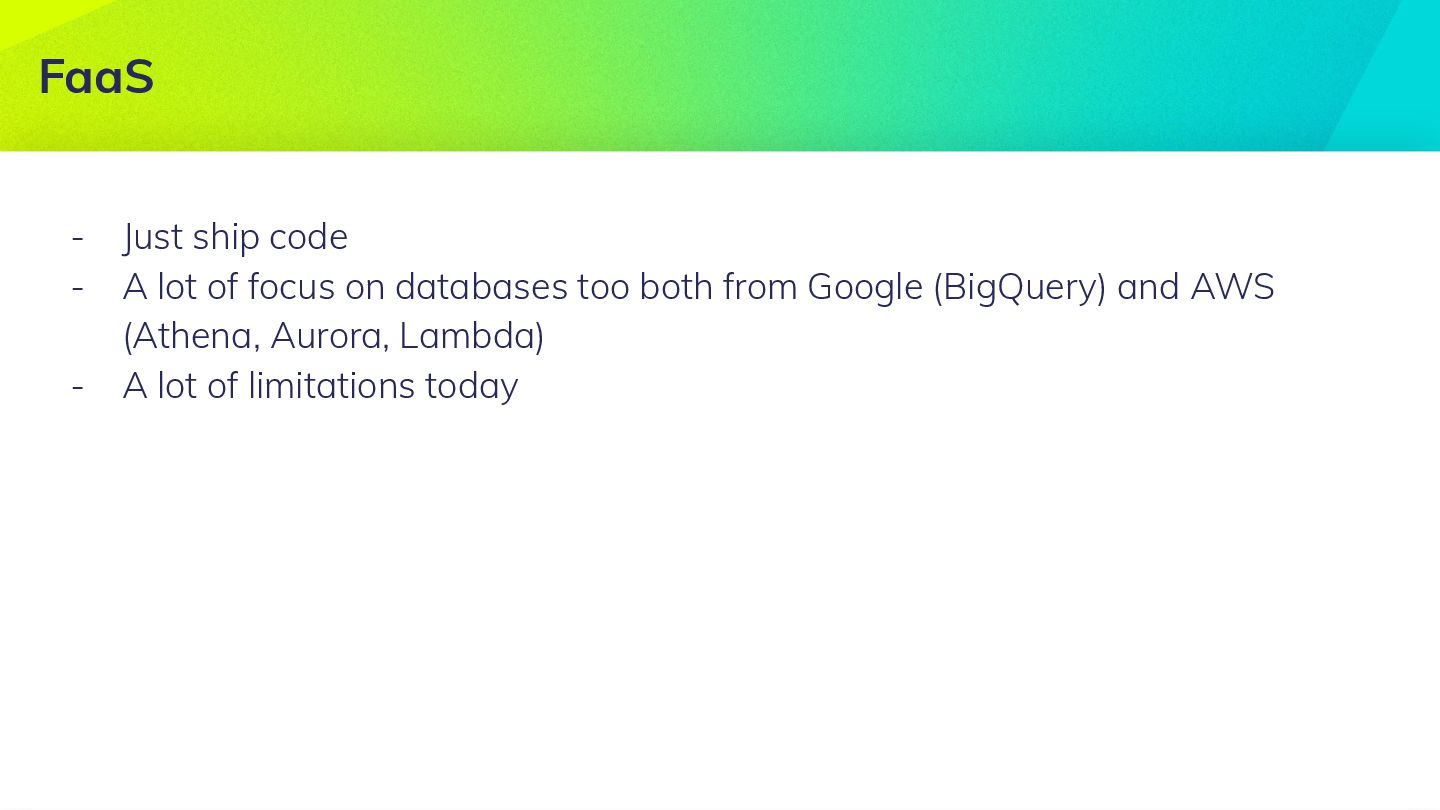 FaaS

- Just ship code
- A lot of focus on databases too both from Google (BigQuery) and AWS (Athena, Aurora, Lambda)
- A lot of limitations today